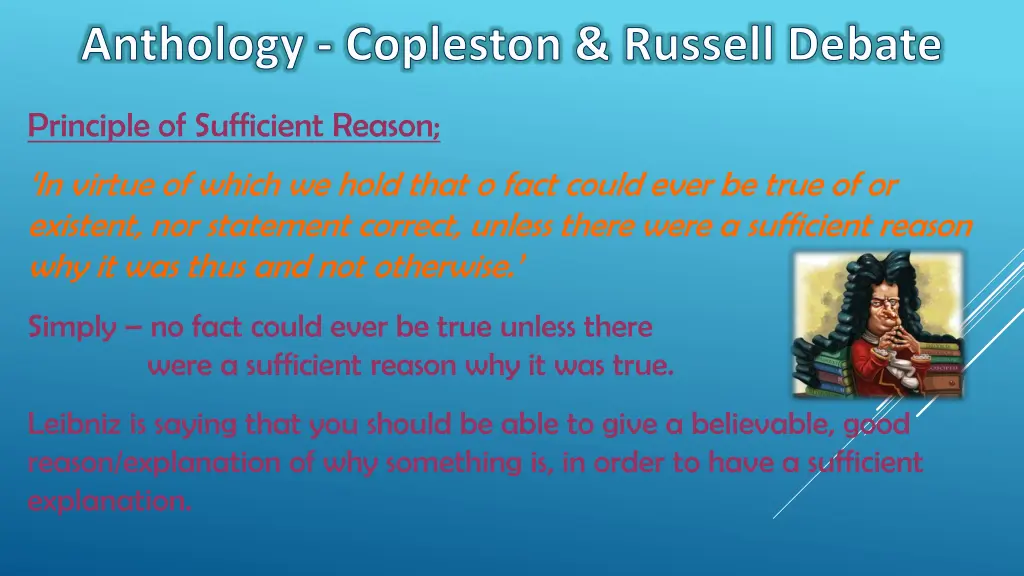 Anthology - Copleston & Russell Debate

Principle of Sufficient Reason;

'In virtue of which we hold that o fact could ever be true of or existent, nor statement correct, unless there were a sufficient reason why it was thus and not otherwise.'

Simply – no fact could ever be true unless there were a sufficient reason why it was true.

Leibniz is saying that you should be able to give a believable, good reason/explanation of why something is, in order to have a sufficient explanation.